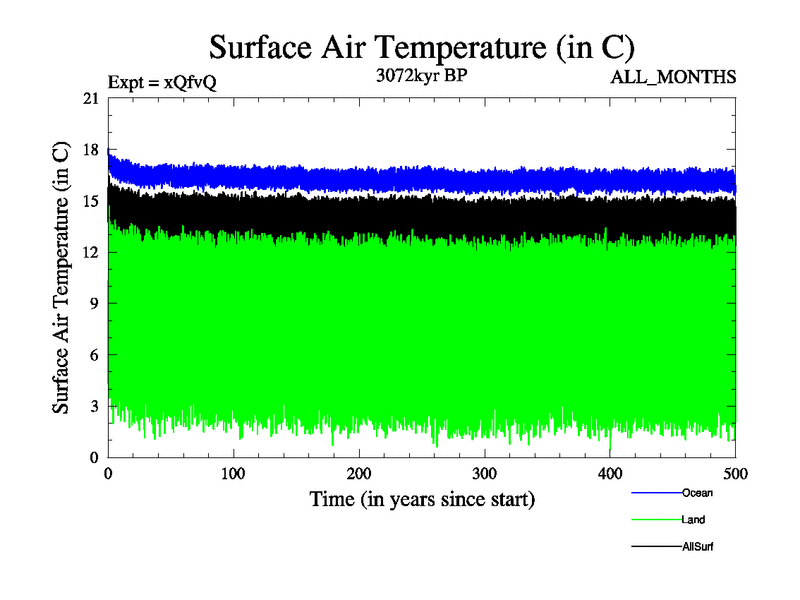 Surface Air Temperature (in C)

Expt = xQfvQ

3072kyr BP

ALL_MONTHS

Surface Air Temperature (in C)

21
18
15
12
9
6
3
0

0
100
200
300
400
500

Time (in years since start)

Ocean
Land
AllSurf